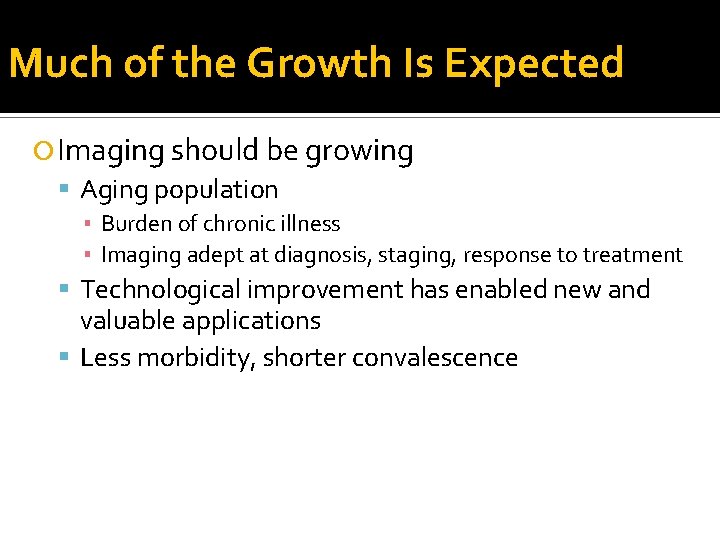 Much of the Growth Is Expected

Imaging should be growing

Aging population

Burden of chronic illness

Imaging adept at diagnosis, staging, response to treatment

Technological improvement has enabled new and valuable applications

Less morbidity, shorter convalescence